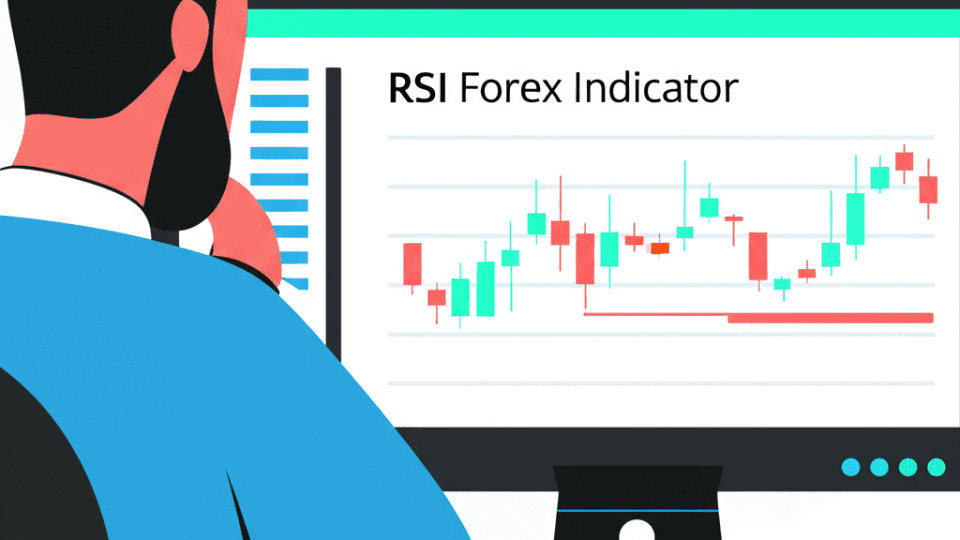 RSI Forex Indicator